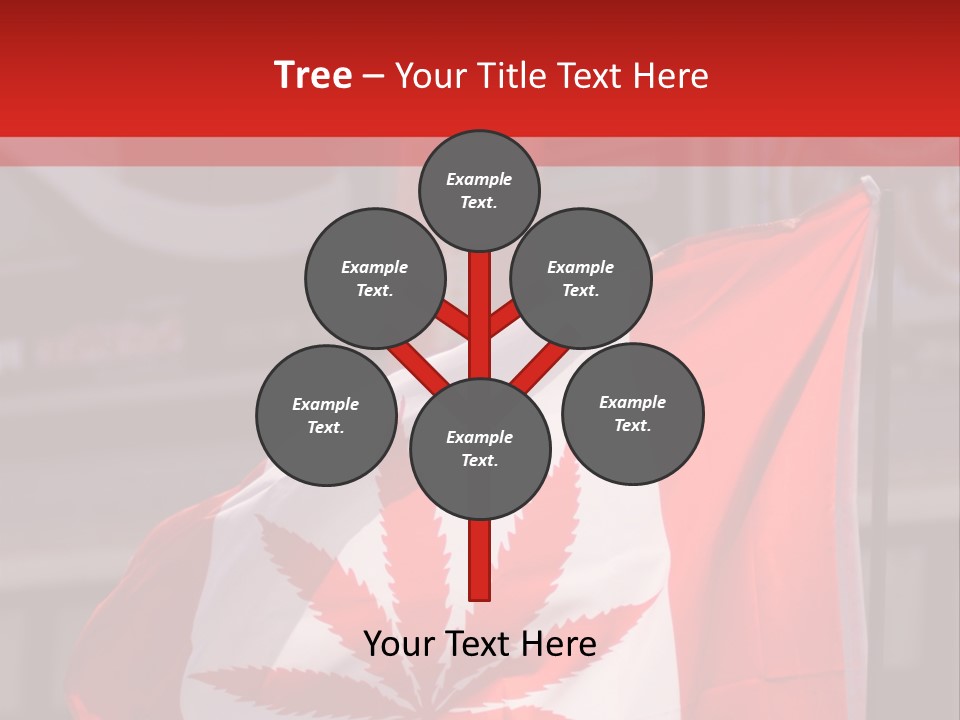 Tree – Your Title Text Here

Example Text.

Example Text.

Example Text.

Example Text.

Example Text.

Example Text.

Your Text Here